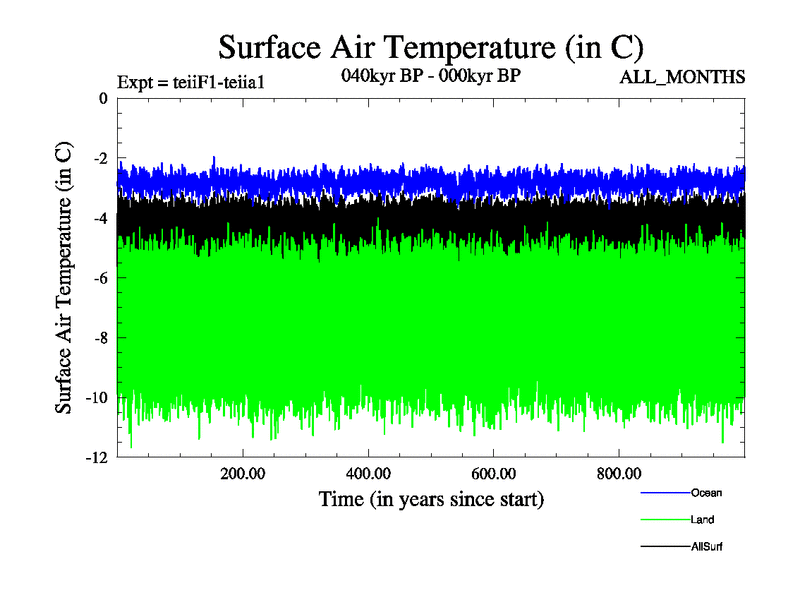 Surface Air Temperature (in C)

Expt = teiiF1-teiia1

040kyr BP - 000kyr BP

ALL_MONTHS

Surface Air Temperature (in C)

0
-2
-4
-6
-8
-10
-12

200.00
400.00
600.00
800.00

Time (in years since start)

Ocean
Land
AllSurf